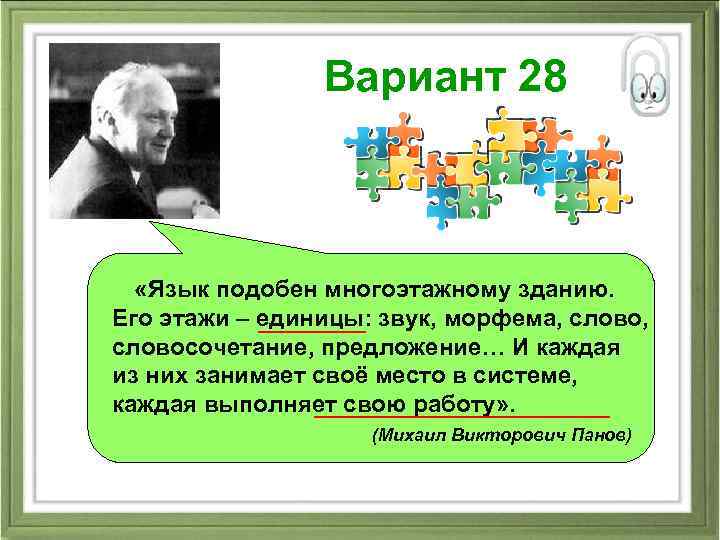 Вариант 28

«Язык подобен многоэтажному зданию. Его этажи – единицы: звук, морфема, слово, словосочетание, предложение… И каждая из них занимает своё место в системе, каждая выполняет свою работу».

(Михаил Викторович Панов)